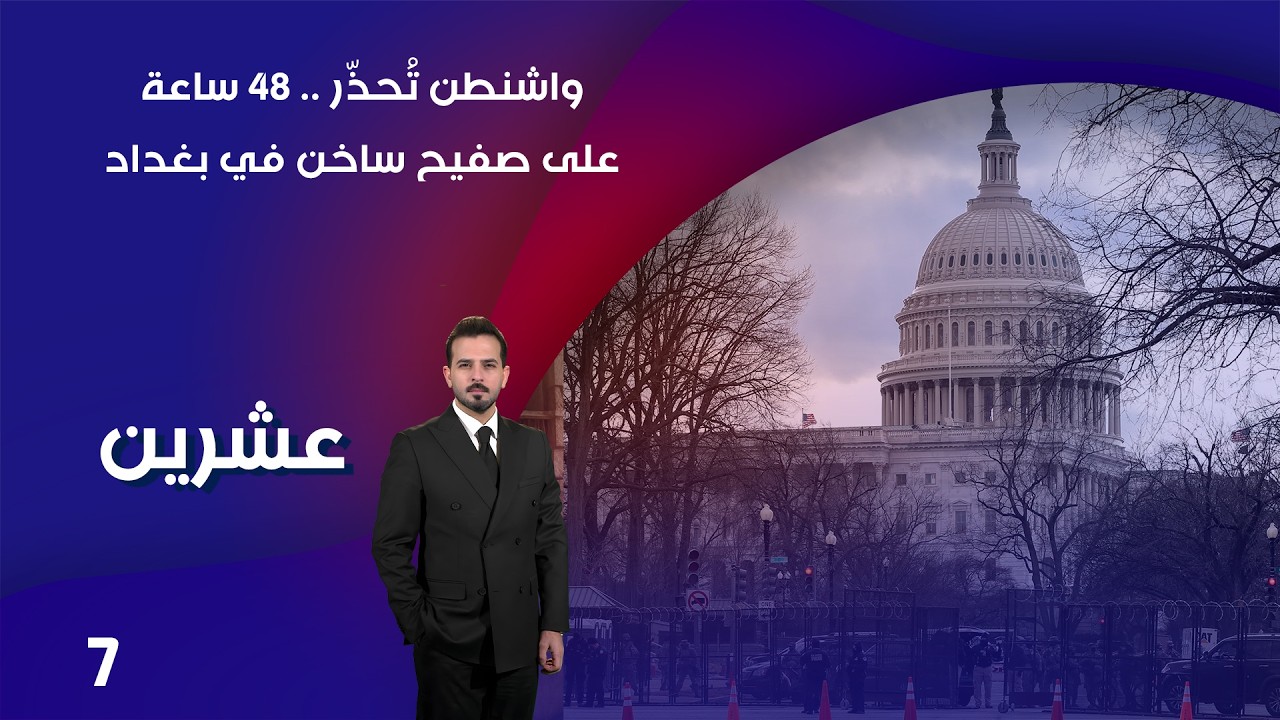 واشنطن تُحذّر .. 48 ساعة
على صفيح ساخن في بغداد

عشرين

7